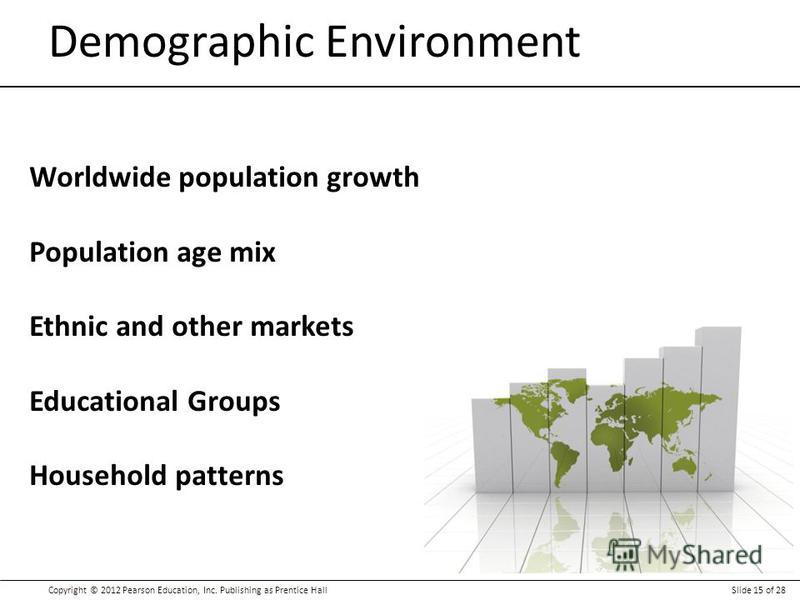 Demographic Environment

Worldwide population growth

Population age mix

Ethnic and other markets

Educational Groups

Household patterns

MyShared

Copyright © 2012 Pearson Education, Inc. Publishing as Prentice Hall

Slide 15 of 28